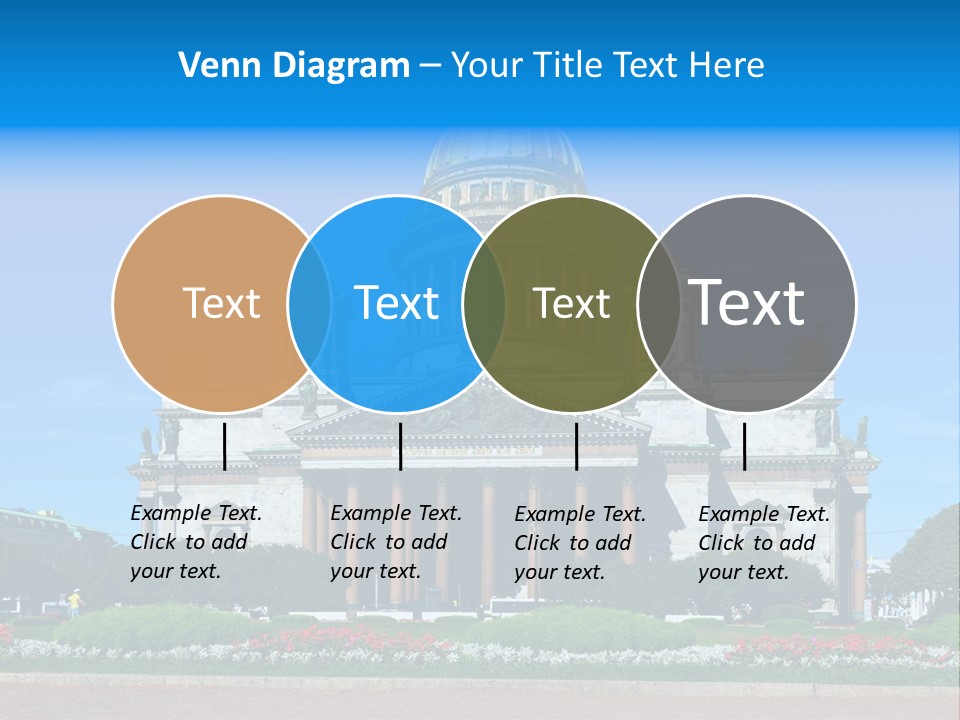 Venn Diagram – Your Title Text Here

Text

Text

Text

Text

Example Text. Click to add your text.

Example Text. Click to add your text.

Example Text. Click to add your text.

Example Text. Click to add your text.